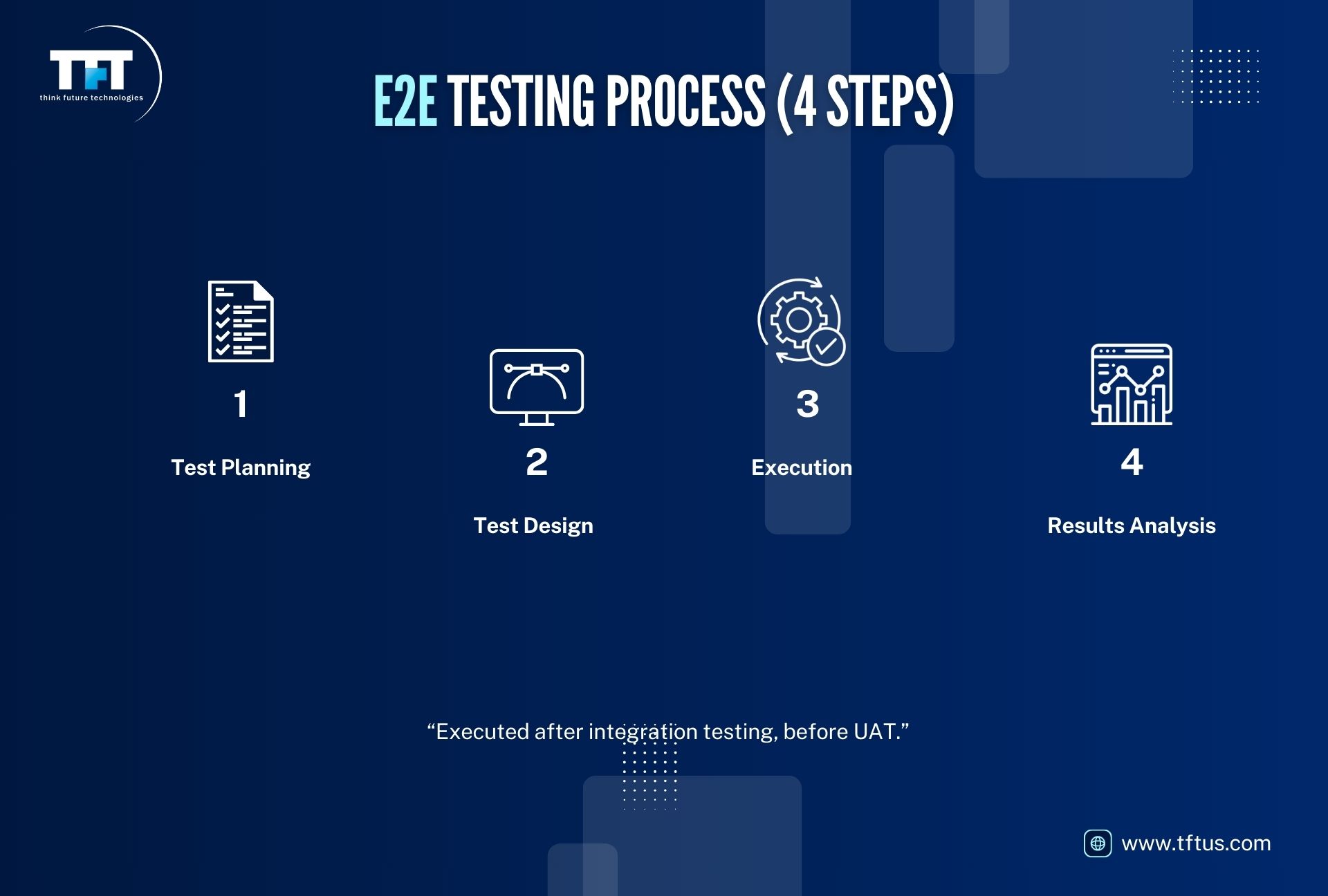 TFT
think future technologies

E2E TESTING PROCESS (4 STEPS)

1
Test Planning

2
Test Design

3
Execution

4
Results Analysis

“Executed after integration testing, before UAT.”

www.tftus.com